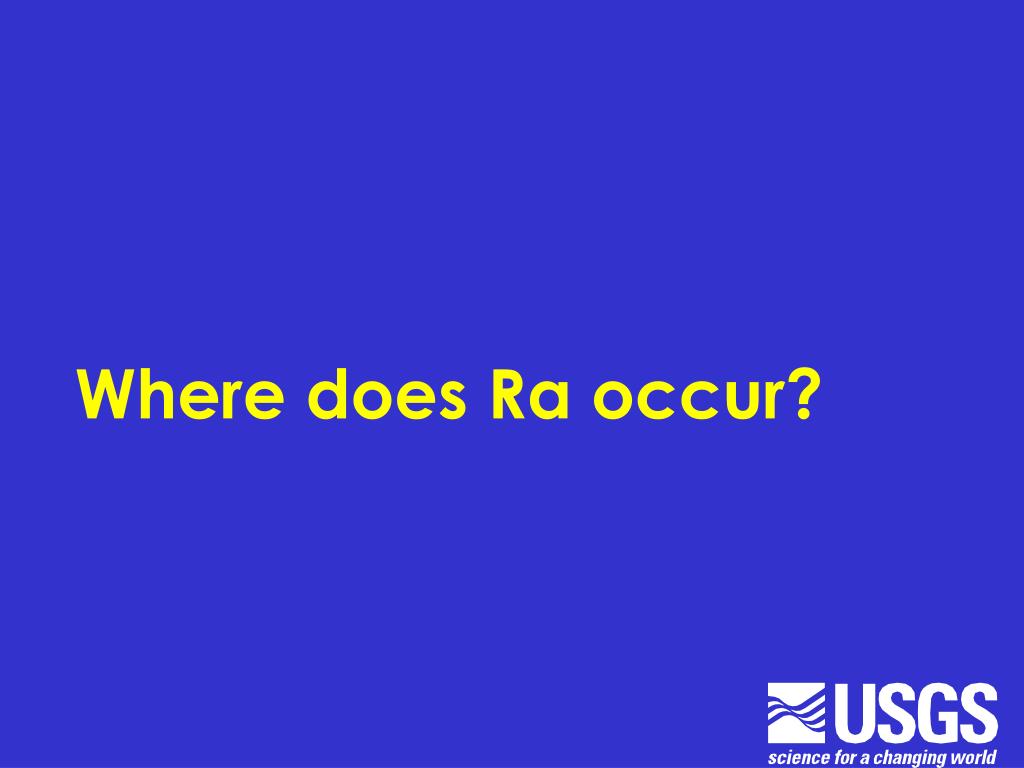 Where does Ra occur?

USGS
science for a changing world